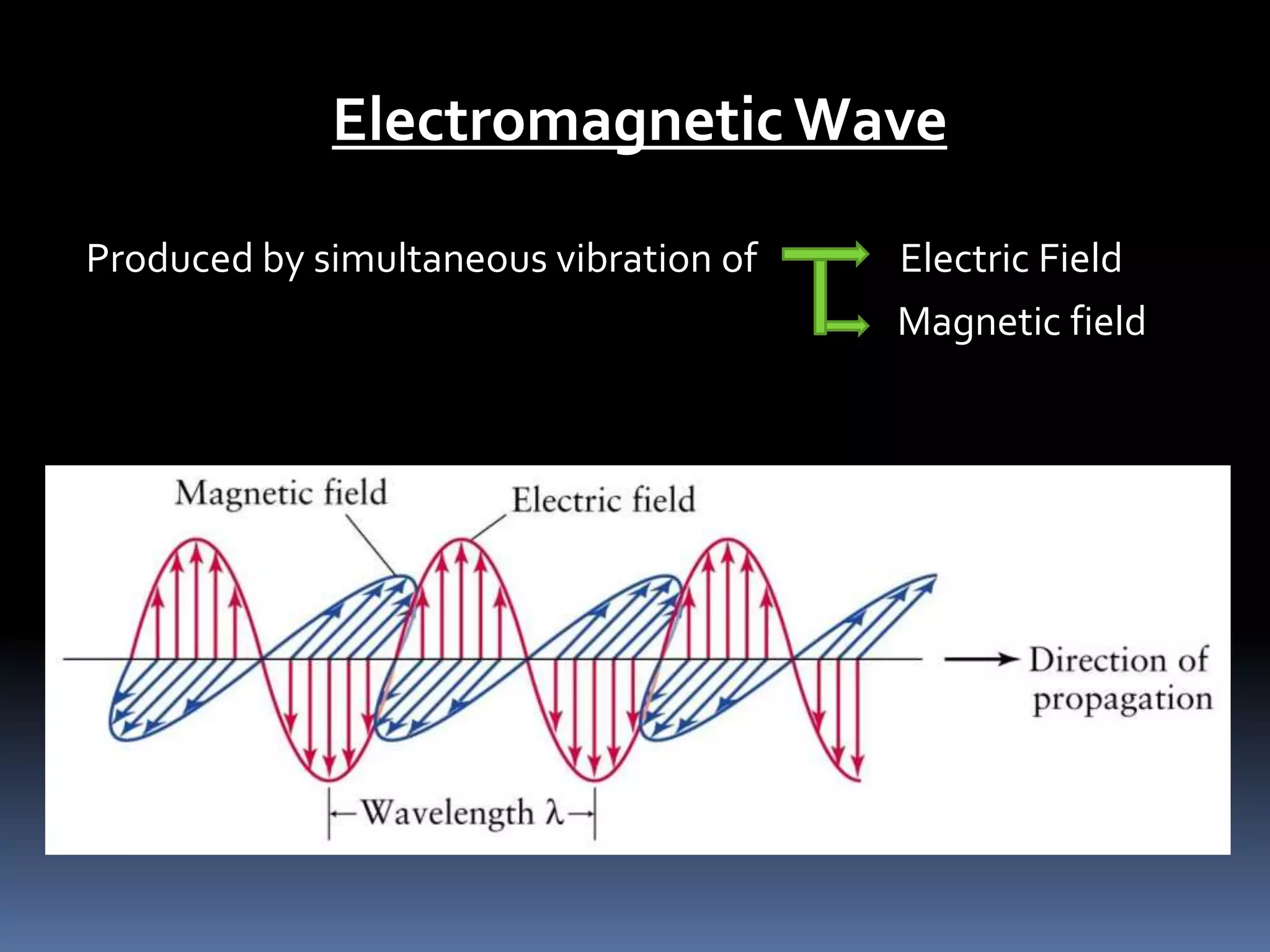 Electromagnetic Wave

Produced by simultaneous vibration of

Electric Field

Magnetic field

Magnetic field

Electric field

Direction of propagation

Wavelength $\lambda$